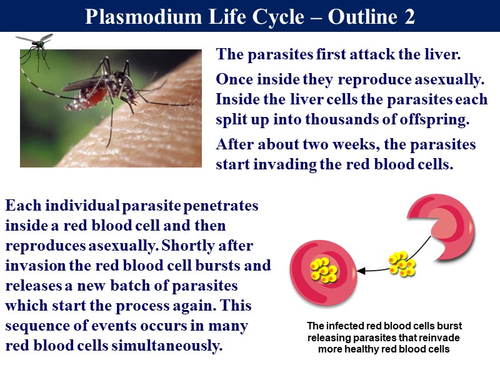 Plasmodium Life Cycle – Outline 2

The parasites first attack the liver.

Once inside they reproduce asexually. Inside the liver cells the parasites each split up into thousands of offspring.

After about two weeks, the parasites start invading the red blood cells.

Each individual parasite penetrates inside a red blood cell and then reproduces asexually. Shortly after invasion the red blood cell bursts and releases a new batch of parasites which start the process again. This sequence of events occurs in many red blood cells simultaneously.

The infected red blood cells burst releasing parasites that reinvade more healthy red blood cells